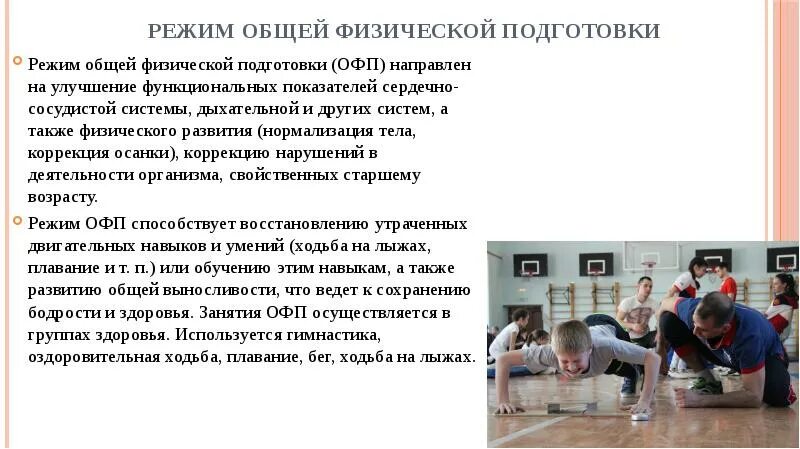 РЕЖИМ ОБЩЕЙ ФИЗИЧЕСКОЙ ПОДГОТОВКИ

Режим общей физической подготовки (ОФП) направлен на улучшение функциональных показателей сердечно-сосудистой системы, дыхательной и других систем, а также физического развития (нормализация тела, коррекция осанки), коррекцию нарушений в деятельности организма, свойственных старшему возрасту.

Режим ОФП способствует восстановлению утраченных двигательных навыков и умений (ходьба на лыжах, плавание и т. п.) или обучению этим навыкам, а также развитию общей выносливости, что ведет к сохранению бодрости и здоровья. Занятия ОФП осуществляется в группах здоровья. Используется гимнастика, оздоровительная ходьба, плавание, бег, ходьба на лыжах.